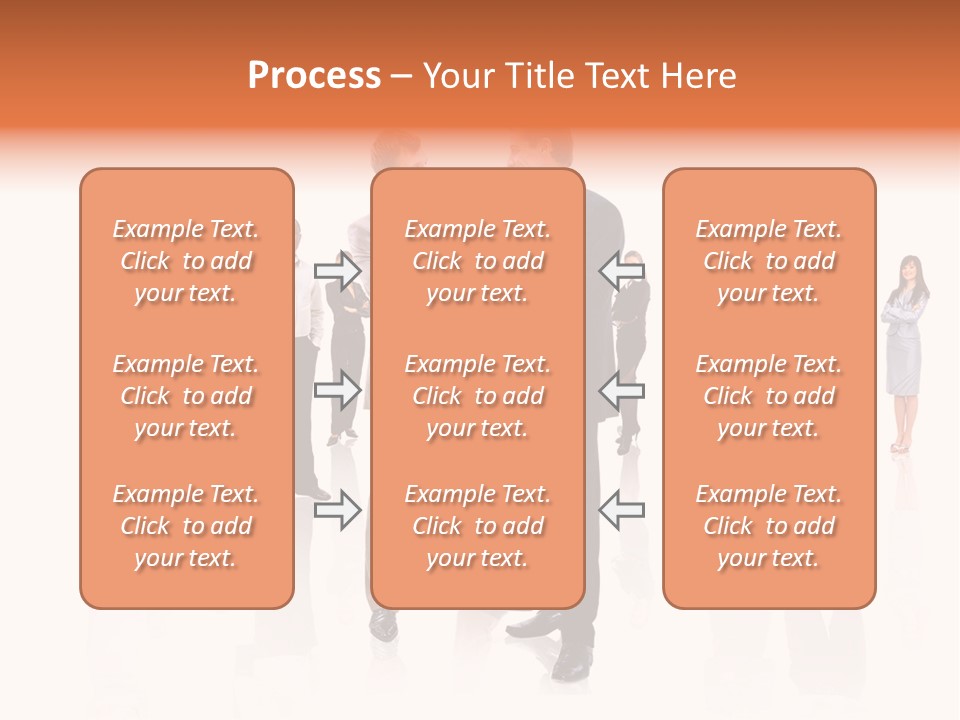 Process – Your Title Text Here

Example Text. Click to add your text.

Example Text. Click to add your text.

Example Text. Click to add your text.

Example Text. Click to add your text.

Example Text. Click to add your text.

Example Text. Click to add your text.

Example Text. Click to add your text.

Example Text. Click to add your text.

Example Text. Click to add your text.